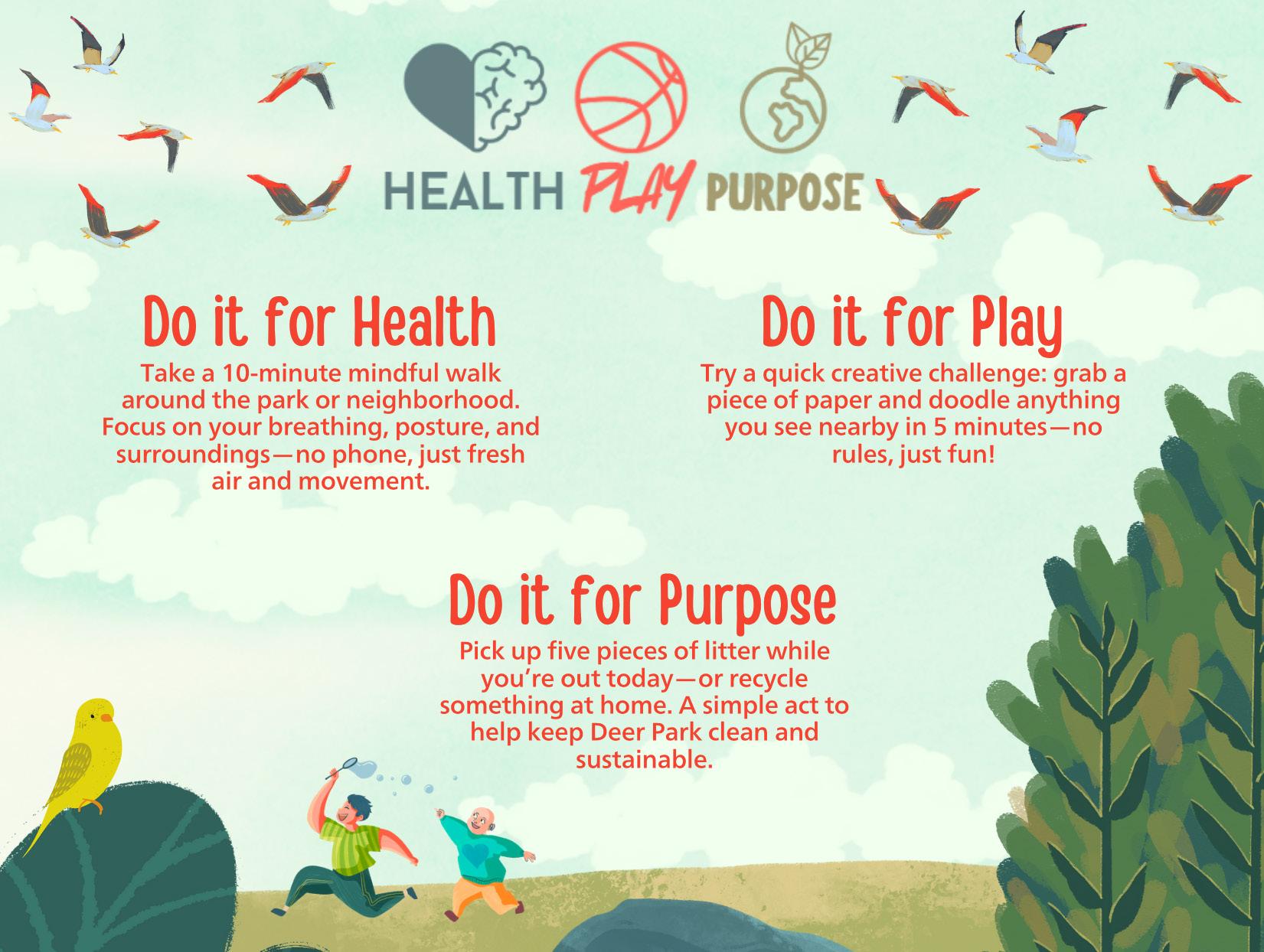 HEALTH PLAY PURPOSE

Do it for Health

Take a 10-minute mindful walk around the park or neighborhood. Focus on your breathing, posture, and surroundings—no phone, just fresh air and movement.

Do it for Play

Try a quick creative challenge: grab a piece of paper and doodle anything you see nearby in 5 minutes—no rules, just fun!

Do it for Purpose

Pick up five pieces of litter while you're out today—or recycle something at home. A simple act to help keep Deer Park clean and sustainable.